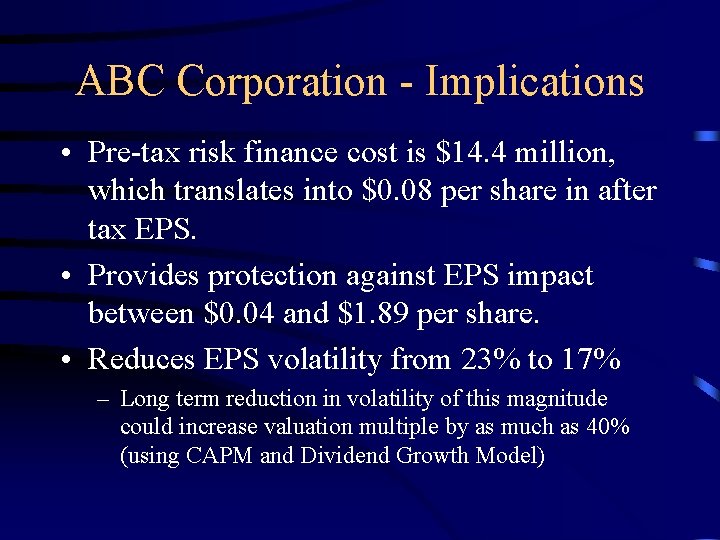 ABC Corporation - Implications

• Pre-tax risk finance cost is \$14.4 million, which translates into \$0.08 per share in after tax EPS.

• Provides protection against EPS impact between \$0.04 and \$1.89 per share.

• Reduces EPS volatility from 23% to 17%

– Long term reduction in volatility of this magnitude could increase valuation multiple by as much as 40% (using CAPM and Dividend Growth Model)